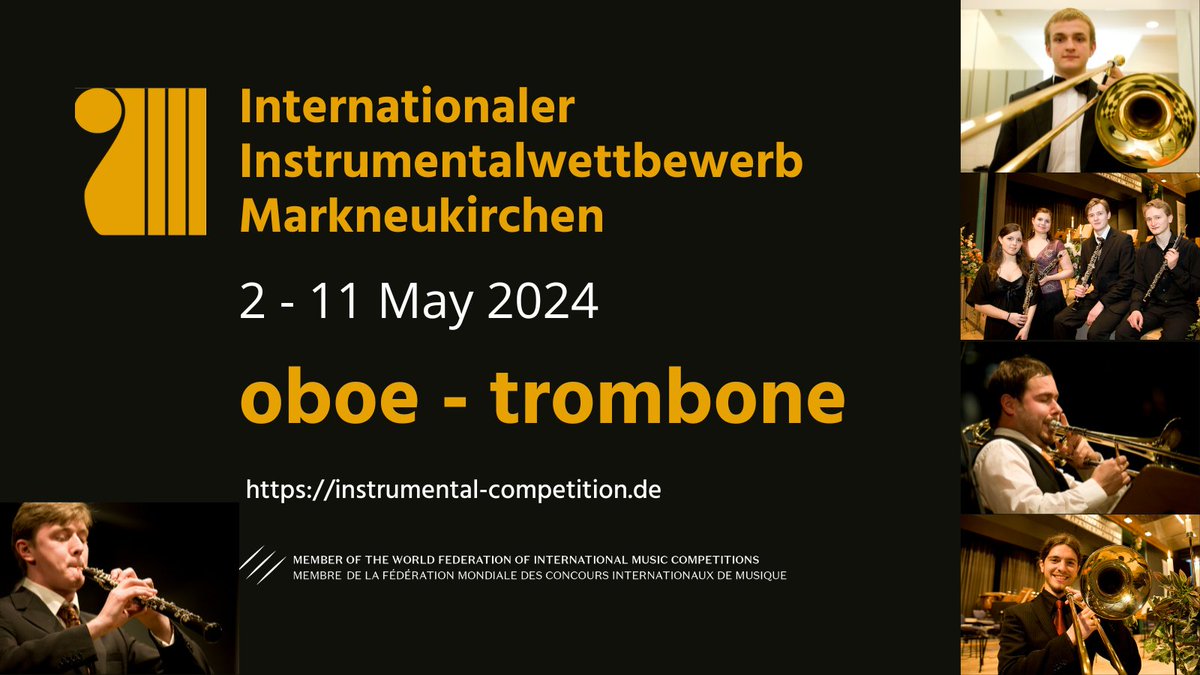 Internationaler Instrumentalwettbewerb Markneukirchen

2 - 11 May 2024

oboe - trombone

https://instrumental-competition.de

MEMBER OF THE WORLD FEDERATION OF INTERNATIONAL MUSIC COMPETITIONS
MEMBRE DE LA FÉDÉRATION MONDIALE DES CONCOURS INTERNATIONAUX DE MUSIQUE